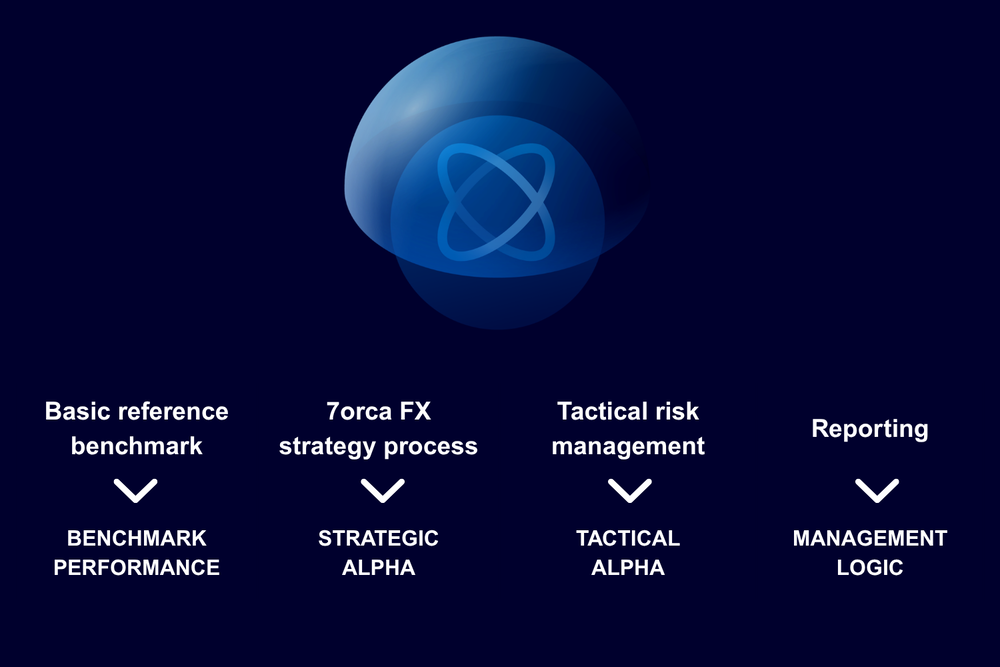 Basic reference benchmark

BENCHMARK PERFORMANCE

7orca FX strategy process

STRATEGIC ALPHA

Tactical risk management

TACTICAL ALPHA

Reporting

MANAGEMENT LOGIC